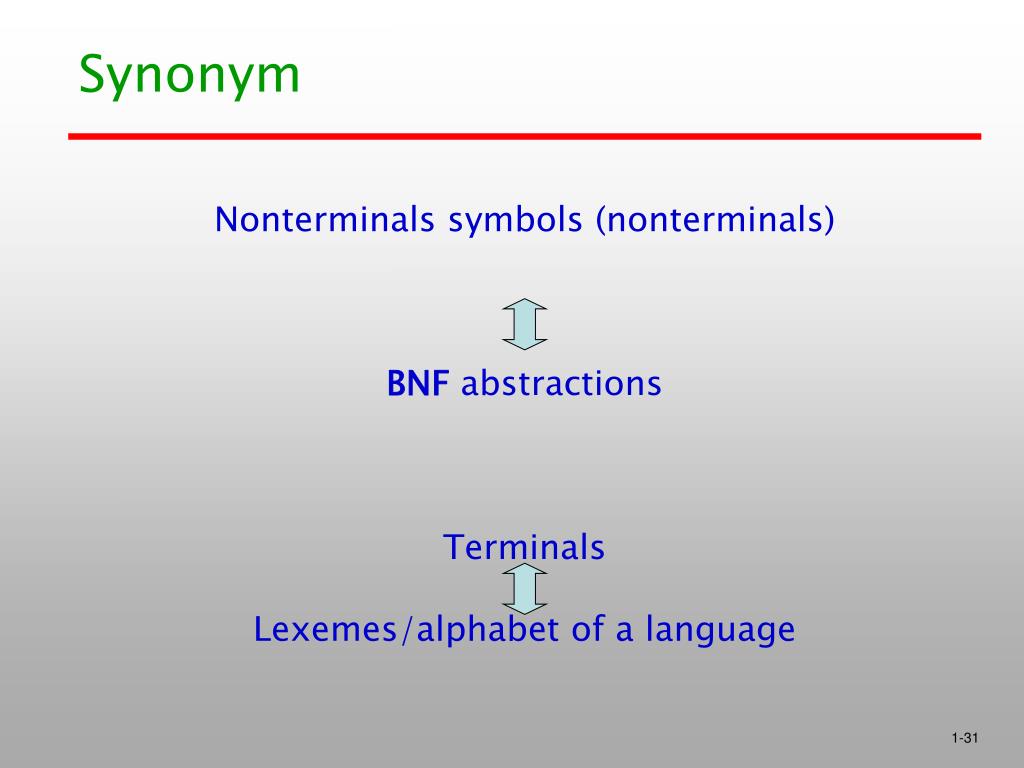 Synonym

Nonterminals symbols (nonterminals)

BNF abstractions

Terminals

Lexemes/alphabet of a language

1-31